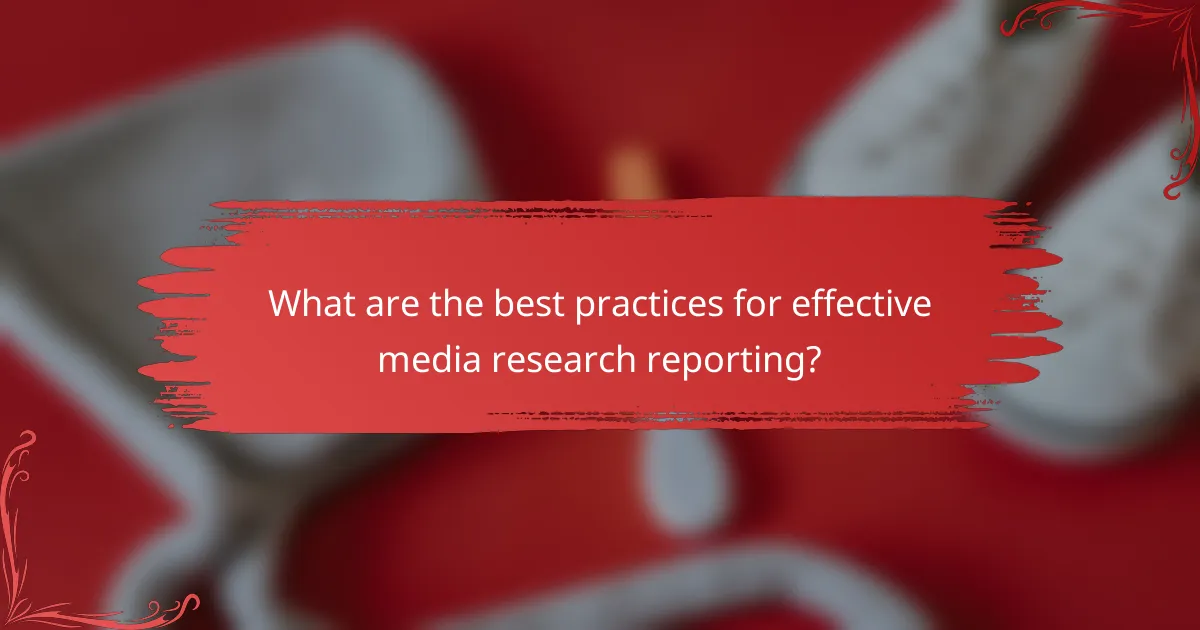 What are the best practices for effective media research reporting?